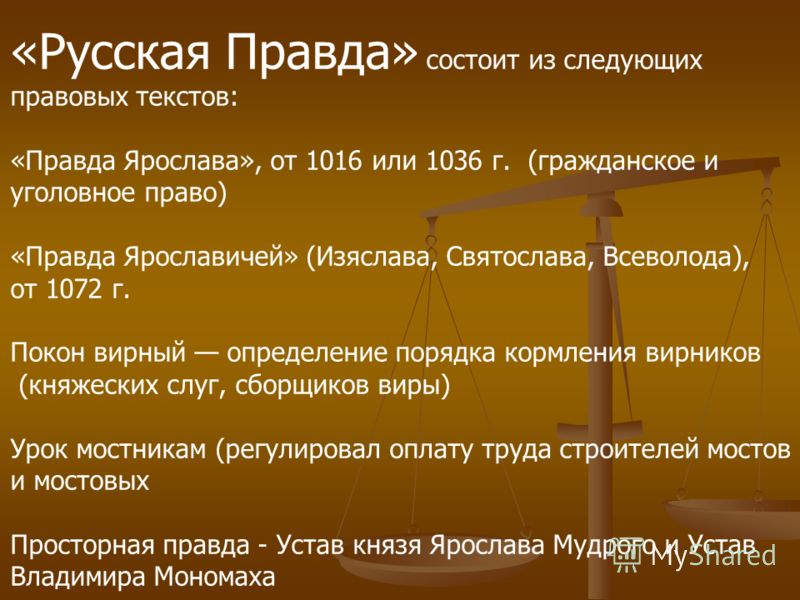 «Русская Правда» состоит из следующих правовых текстов:

«Правда Ярослава», от 1016 или 1036 г. (гражданское и уголовное право)

«Правда Ярославичей» (Изяслава, Святослава, Всеволода), от 1072 г.

Покон вирный — определение порядка кормления вирников (княжеских слуг, сборщиков виры)

Урок мостникам (регулировал оплату труда строителей мостов и мостовых

Просторная правда - Устав князя Ярослава Мудрого и Устав Владимира Мономаха

MyShared